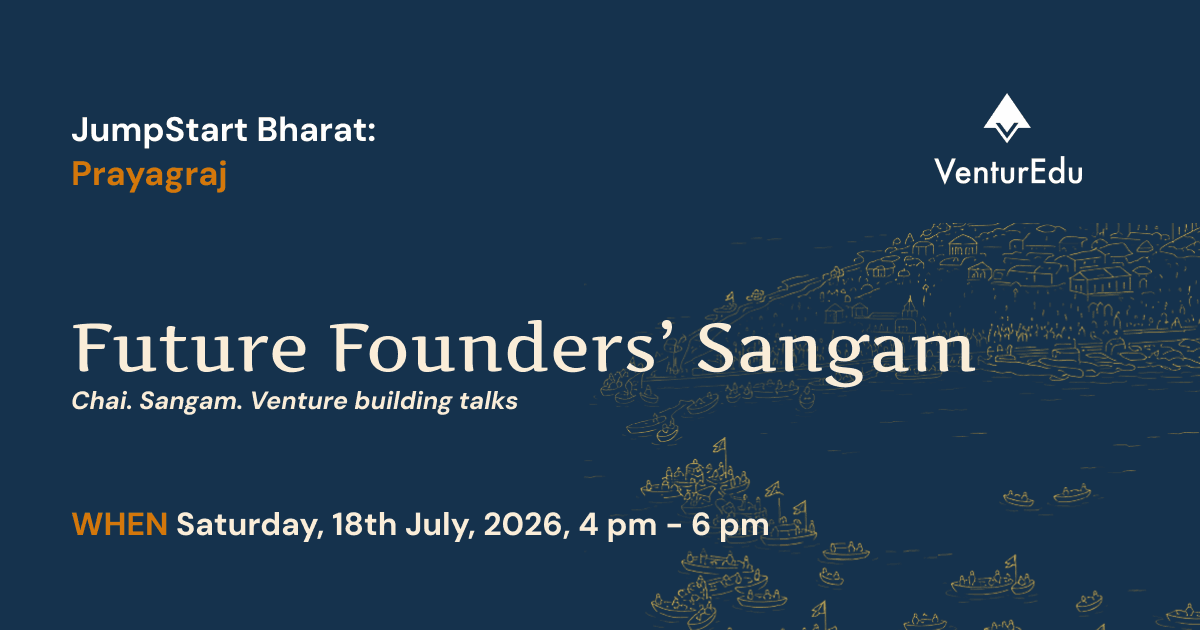 JumpStart Bharat:
Prayagraj

VenturEdu

Future Founders' Sangam

Chai. Sangam. Venture building talks

WHEN Saturday, 18th July, 2026, 4 pm - 6 pm